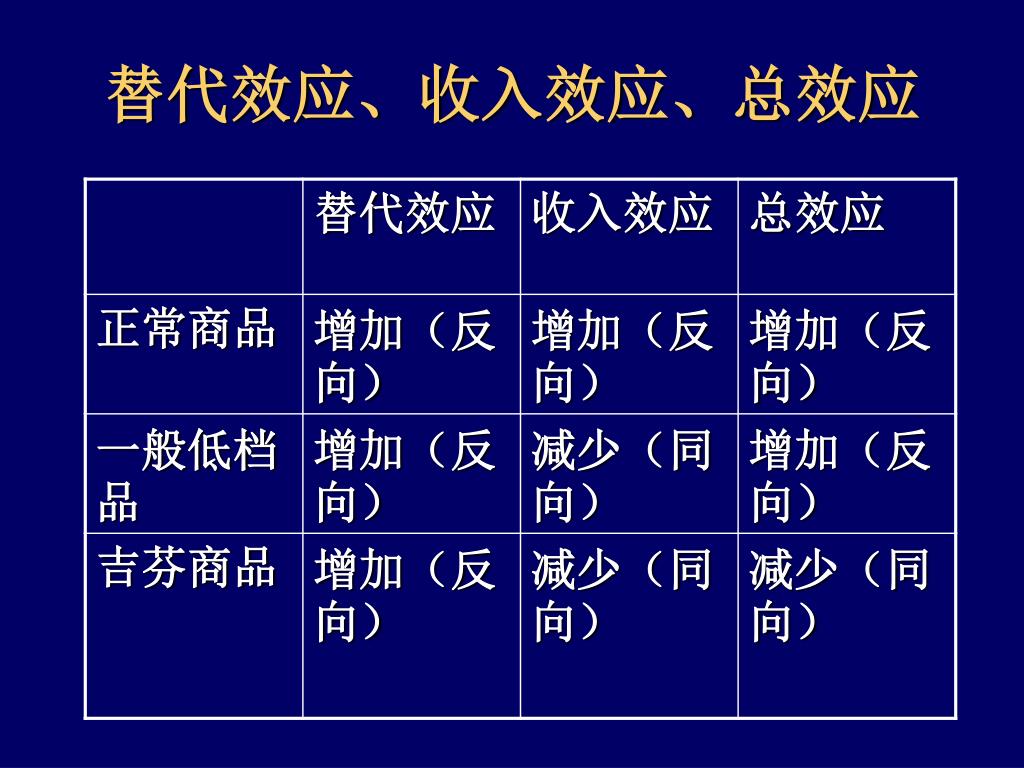 替代效应、收入效应、总效应

| | 替代效应 | 收入效应 | 总效应 |
|---|---|---|---|
| 正常商品 | 增加（反向） | 增加（反向） | 增加（反向） |
| 一般低档品 | 增加（反向） | 减少（同向） | 增加（反向） |
| 吉芬商品 | 增加（反向） | 减少（同向） | 减少（同向） |